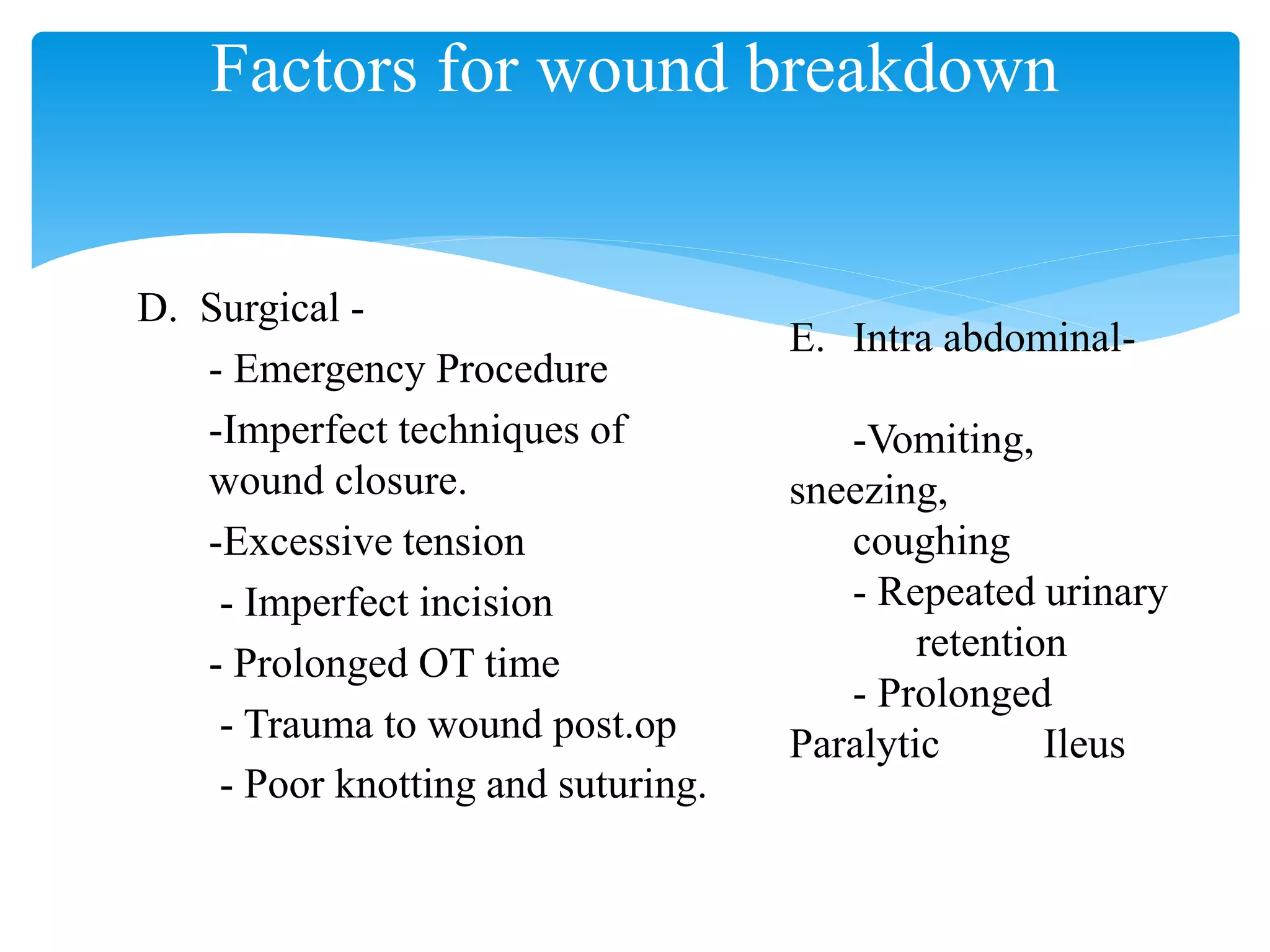 Factors for wound breakdown

D. Surgical -

- Emergency Procedure

-Imperfect techniques of wound closure.

-Excessive tension

- Imperfect incision

- Prolonged OT time

- Trauma to wound post.op

- Poor knotting and suturing.

E. Intra abdominal-

-Vomiting, sneezing, coughing

- Repeated urinary retention

- Prolonged Paralytic Ileus